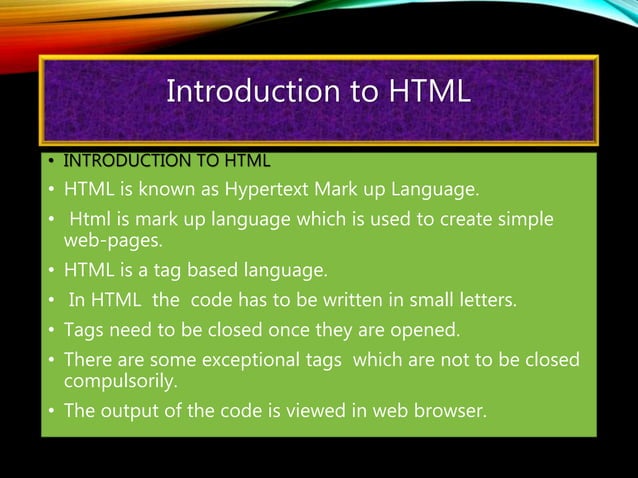 Introduction to HTML

• INTRODUCTION TO HTML
• HTML is known as Hypertext Mark up Language.
• Html is mark up language which is used to create simple web-pages.
• HTML is a tag based language.
• In HTML the code has to be written in small letters.
• Tags need to be closed once they are opened.
• There are some exceptional tags which are not to be closed compulsorily.
• The output of the code is viewed in web browser.